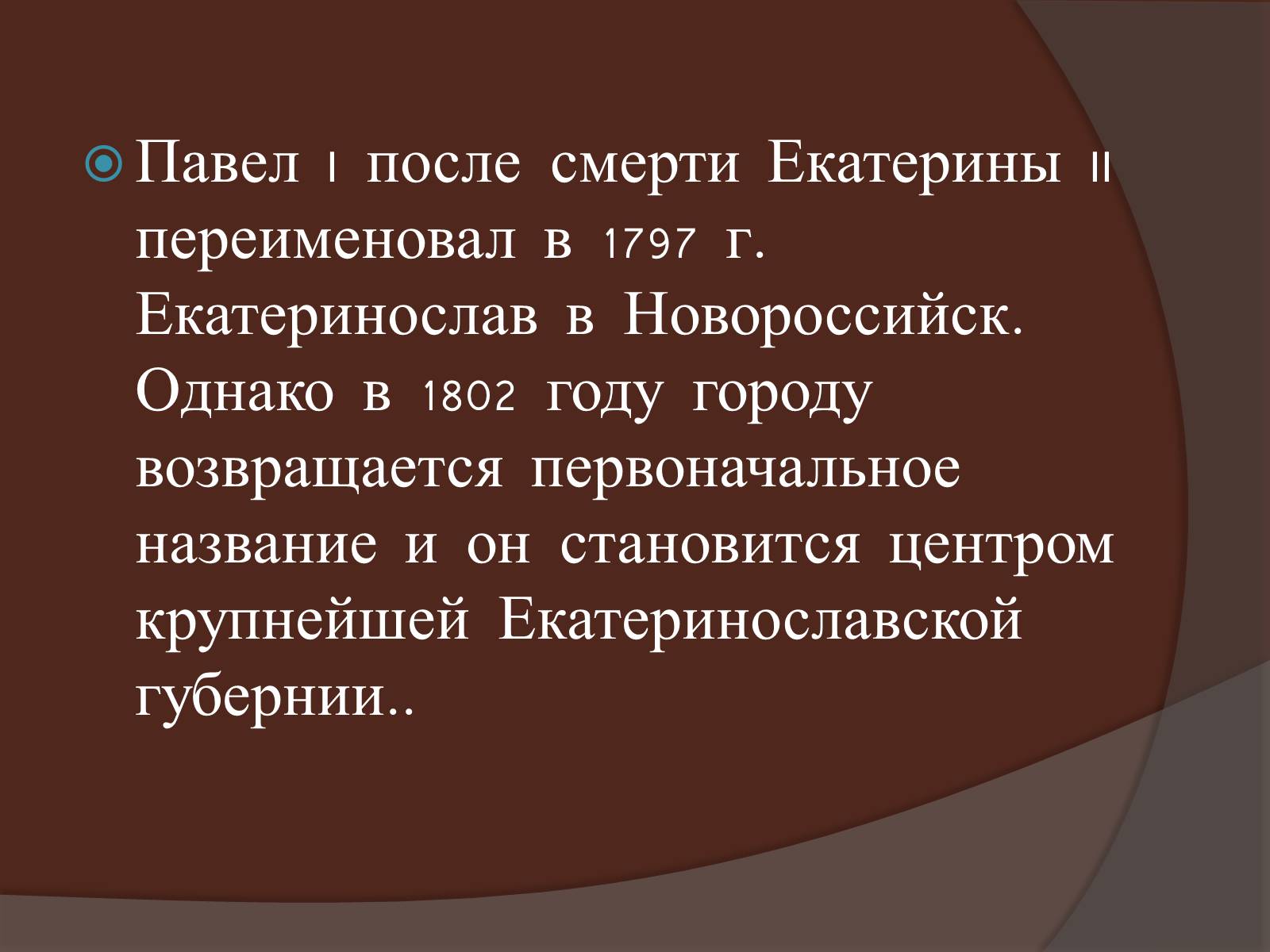 Павел I после смерти Екатерины II переименовал в 1797 г. Екатеринослав в Новороссийск. Однако в 1802 году городу возвращается первоначальное название и он становится центром крупнейшей Екатеринославской губернии..